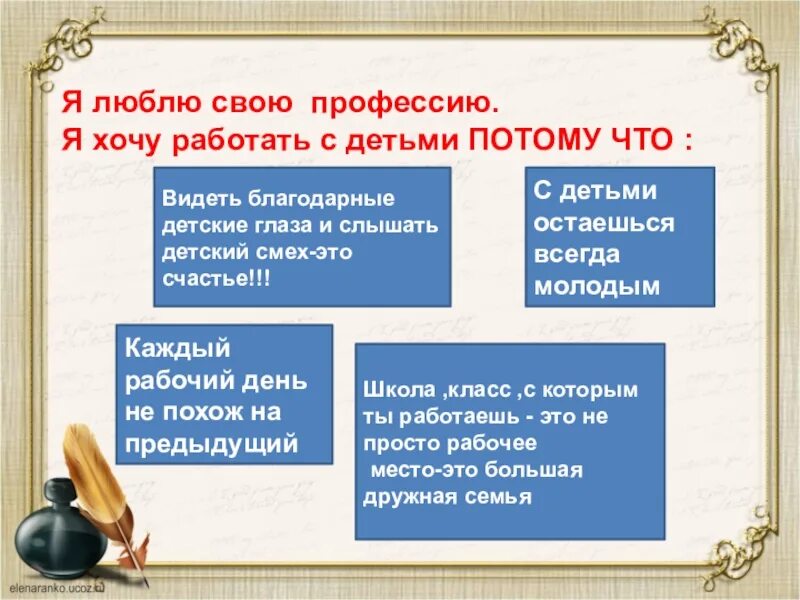 Я люблю свою профессию.
Я хочу работать с детьми ПОТОМУ ЧТО :

Видеть благодарные детские глаза и слышать детский смех-это счастье!!!

С детьми остаешься всегда молодым

Каждый рабочий день не похож на предыдущий

Школа ,класс ,с которым ты работаешь - это не просто рабочее место-это большая дружная семья

elenaranko.ucoz.ru